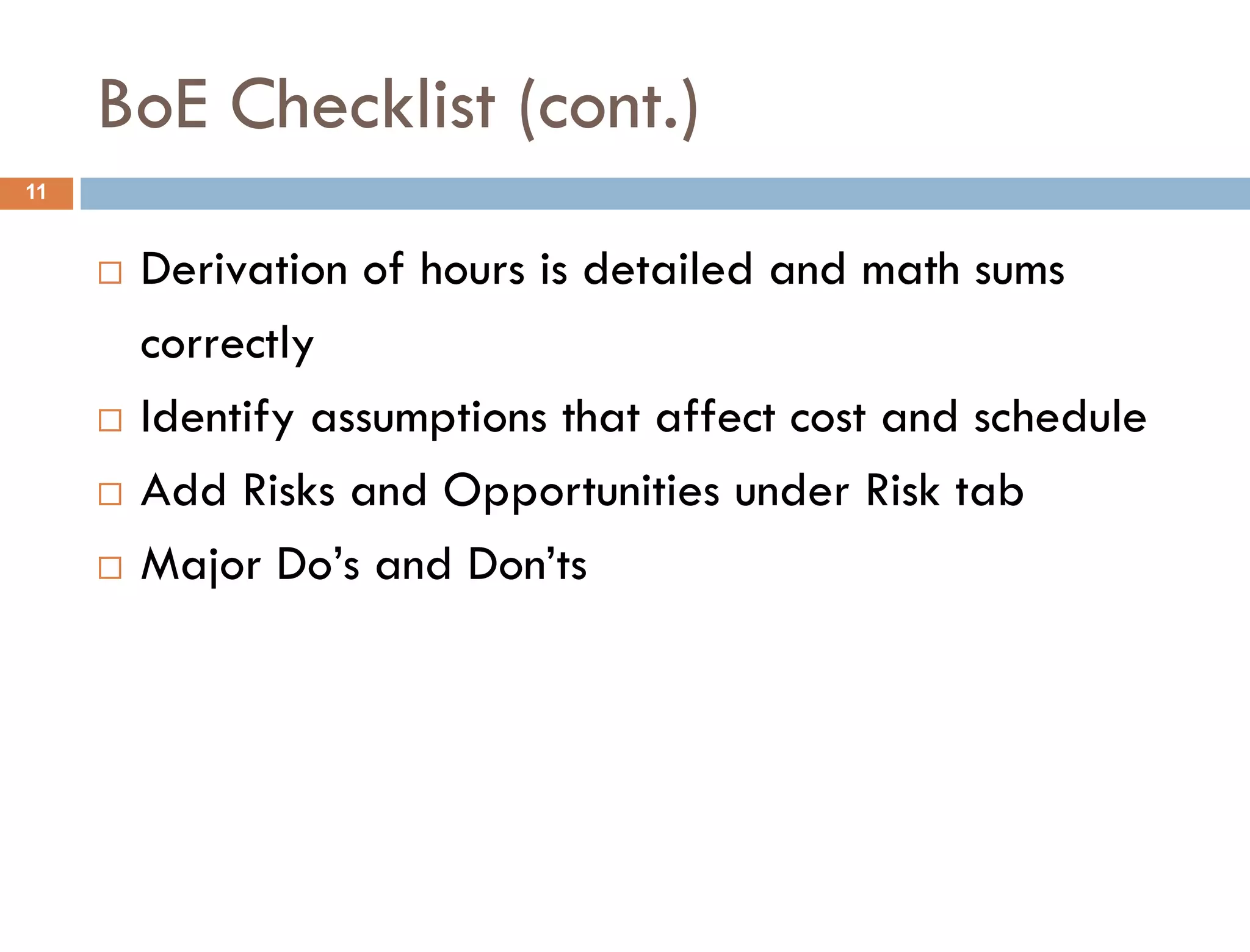 BoE Checklist (cont.)

11

□ Derivation of hours is detailed and math sums correctly
□ Identify assumptions that affect cost and schedule
□ Add Risks and Opportunities under Risk tab
□ Major Do’s and Don’ts